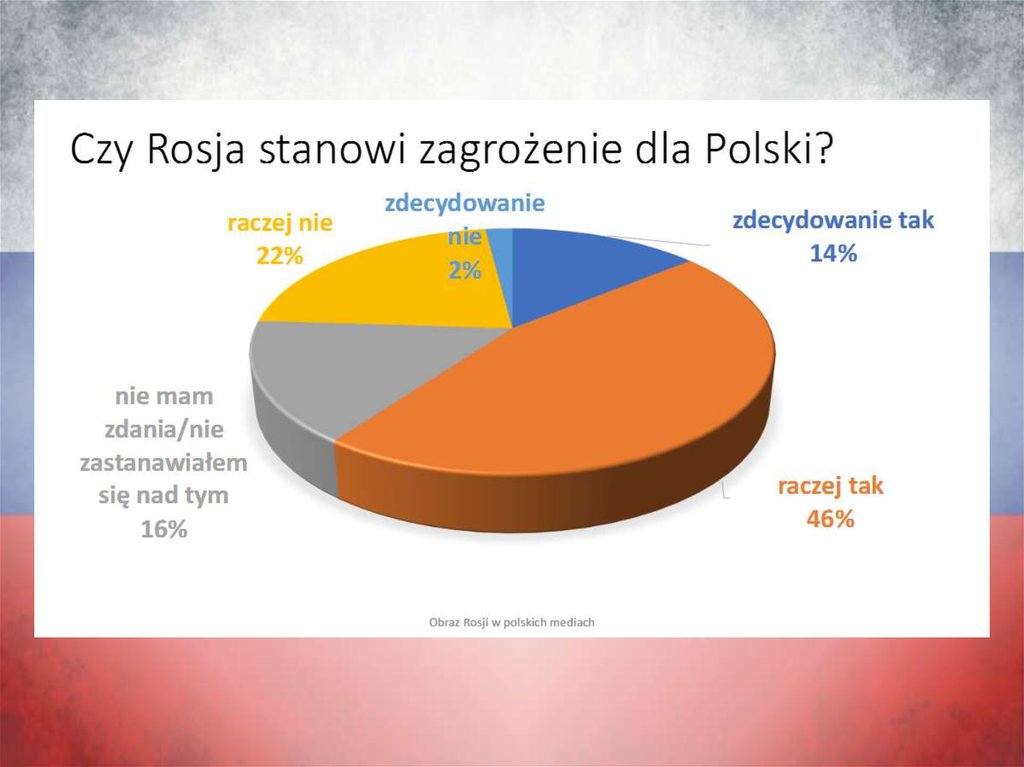 Czy Rosja stanowi zagrożenie dla Polski?

raczej nie
22%

zdecydowanie nie
2%

zdecydowanie tak
14%

nie mam zdania/nie zastanawiałem się nad tym
16%

raczej tak
46%

Obraz Rosji w polskich mediach